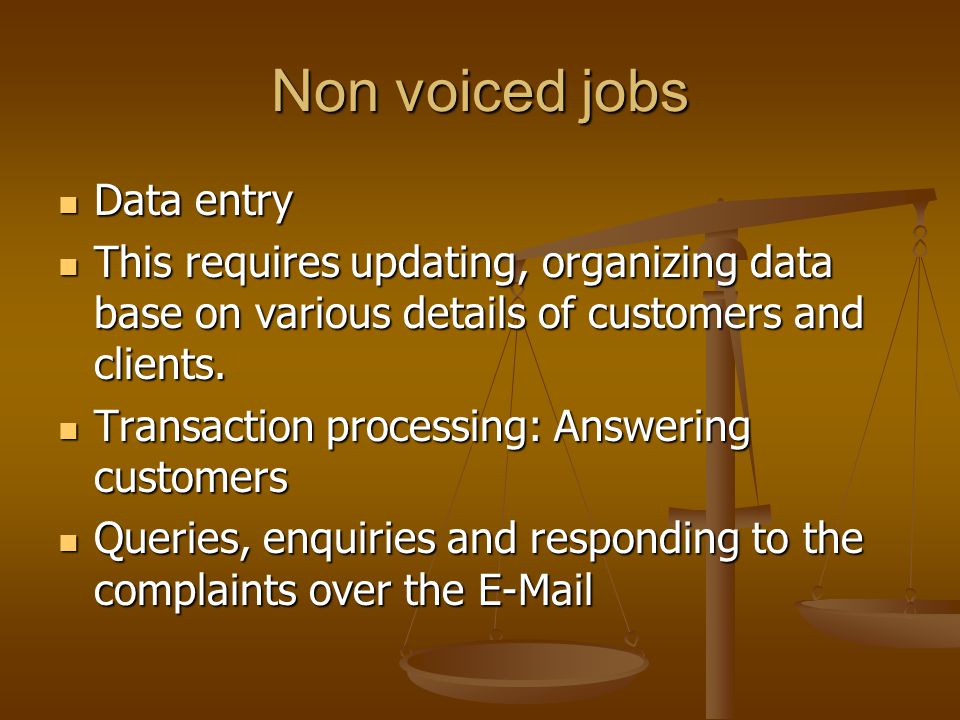 Non voiced jobs

- Data entry
- This requires updating, organizing data base on various details of customers and clients.
- Transaction processing: Answering customers
- Queries, enquiries and responding to the complaints over the E-Mail